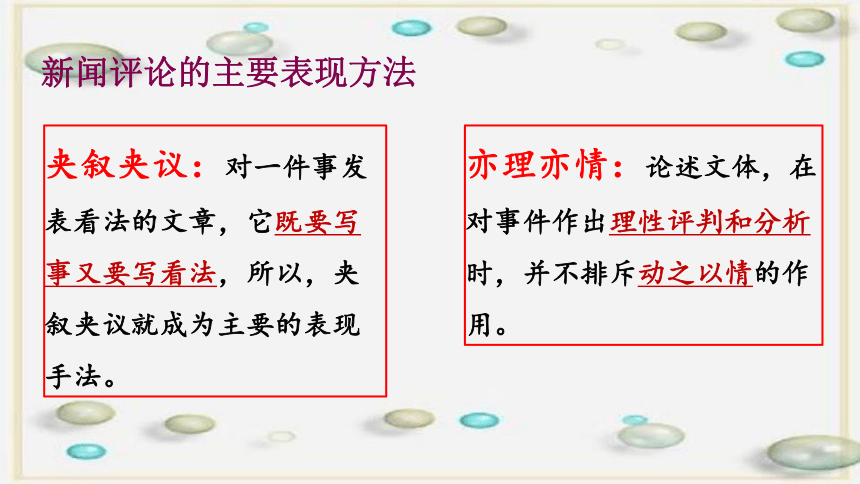 新闻评论的主要表现方法

夹叙夹议：对一件事发表看法的文章，它既要写事又要写看法，所以，夹叙夹议就成为主要的表现手法。

亦理亦情：论述文体，在对事件作出理性评判和分析时，并不排斥动之以情的作用。